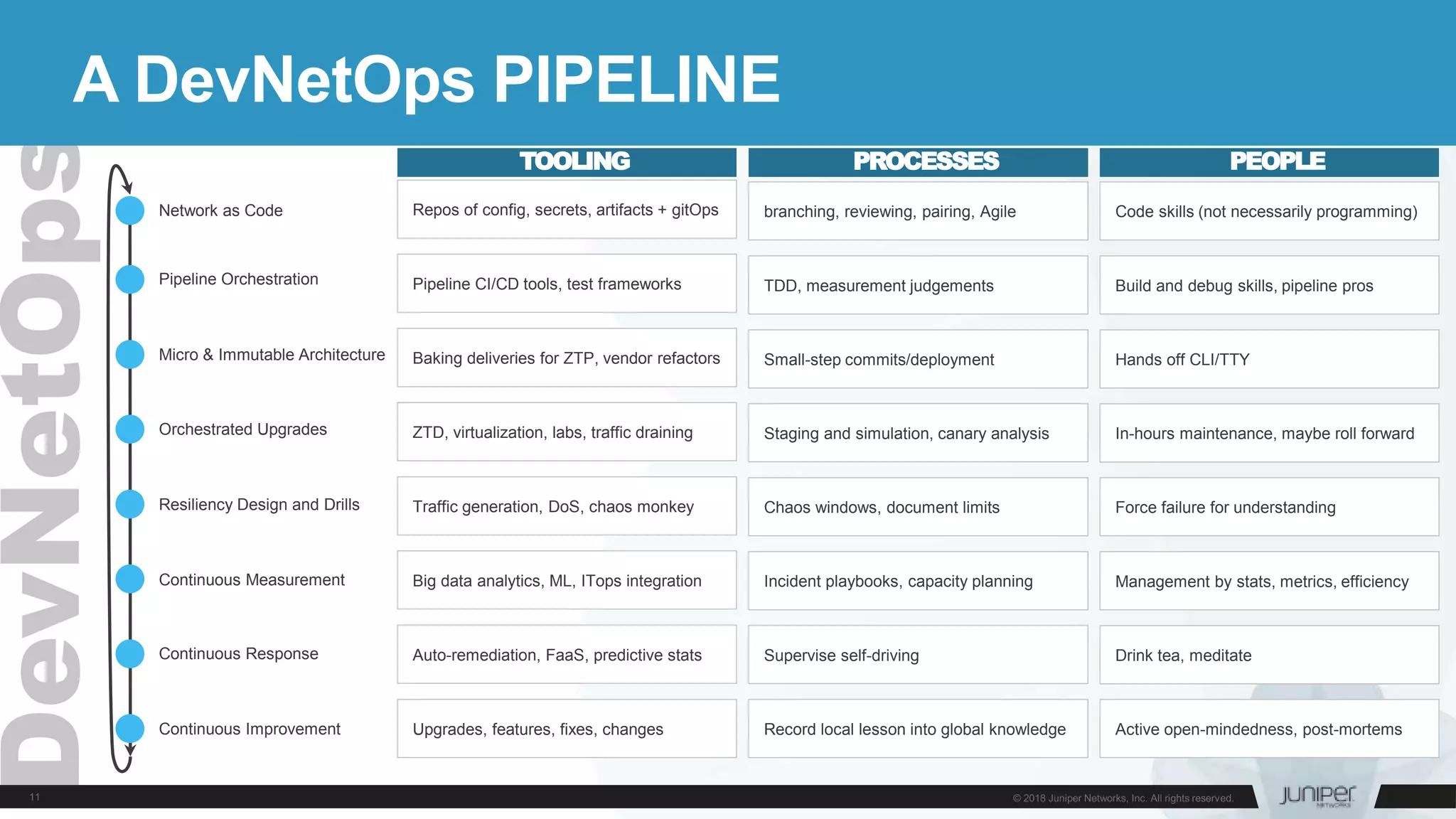 A DevNetOps PIPELINE

DevNetOps

| | TOOLING | PROCESSES | PEOPLE |
|---|---|---|---|
| Network as Code | Repos of config, secrets, artifacts + gitOps | branching, reviewing, pairing, Agile | Code skills (not necessarily programming) |
| Pipeline Orchestration | Pipeline CI/CD tools, test frameworks | TDD, measurement judgements | Build and debug skills, pipeline pros |
| Micro & Immutable Architecture | Baking deliveries for ZTP, vendor refactors | Small-step commits/deployment | Hands off CLI/TTY |
| Orchestrated Upgrades | ZTD, virtualization, labs, traffic draining | Staging and simulation, canary analysis | In-hours maintenance, maybe roll forward |
| Resiliency Design and Drills | Traffic generation, DoS, chaos monkey | Chaos windows, document limits | Force failure for understanding |
| Continuous Measurement | Big data analytics, ML, ITops integration | Incident playbooks, capacity planning | Management by stats, metrics, efficiency |
| Continuous Response | Auto-remediation, FaaS, predictive stats | Supervise self-driving | Drink tea, meditate |
| Continuous Improvement | Upgrades, features, fixes, changes | Record local lesson into global knowledge | Active open-mindedness, post-mortems |

11

© 2018 Juniper Networks, Inc. All rights reserved.

JUNIPER NETWORKS